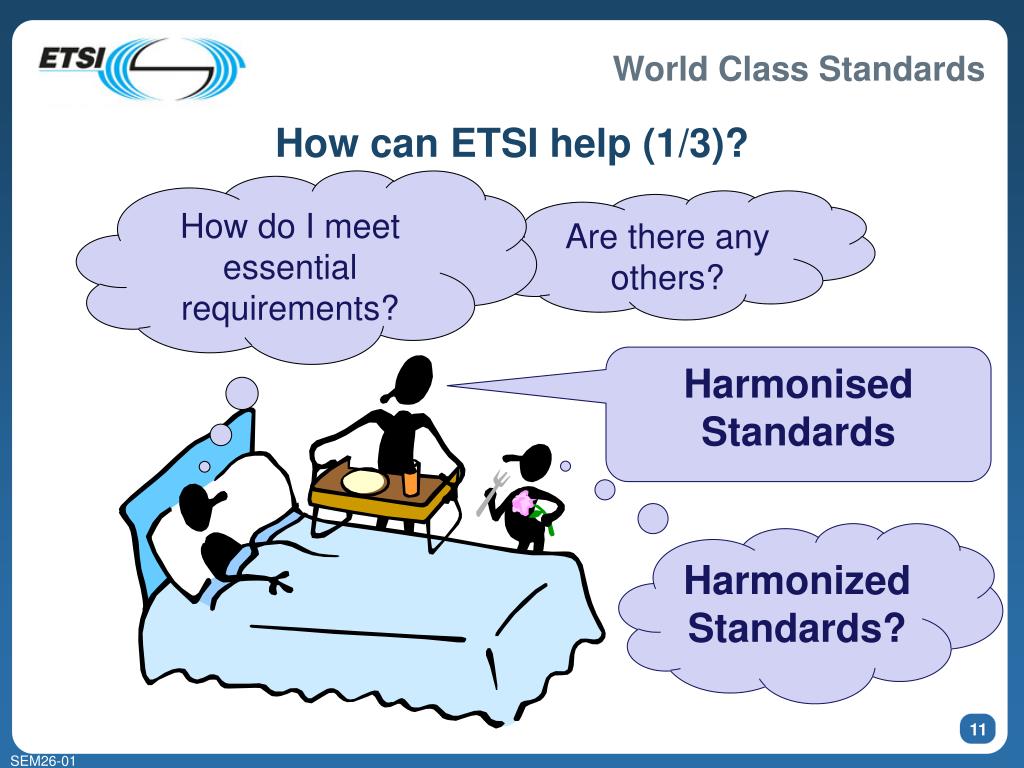 ETSI

World Class Standards

How can ETSI help (1/3)?

How do I meet essential requirements?

Are there any others?

Harmonised Standards

Harmonized Standards?

11

SEM26-01